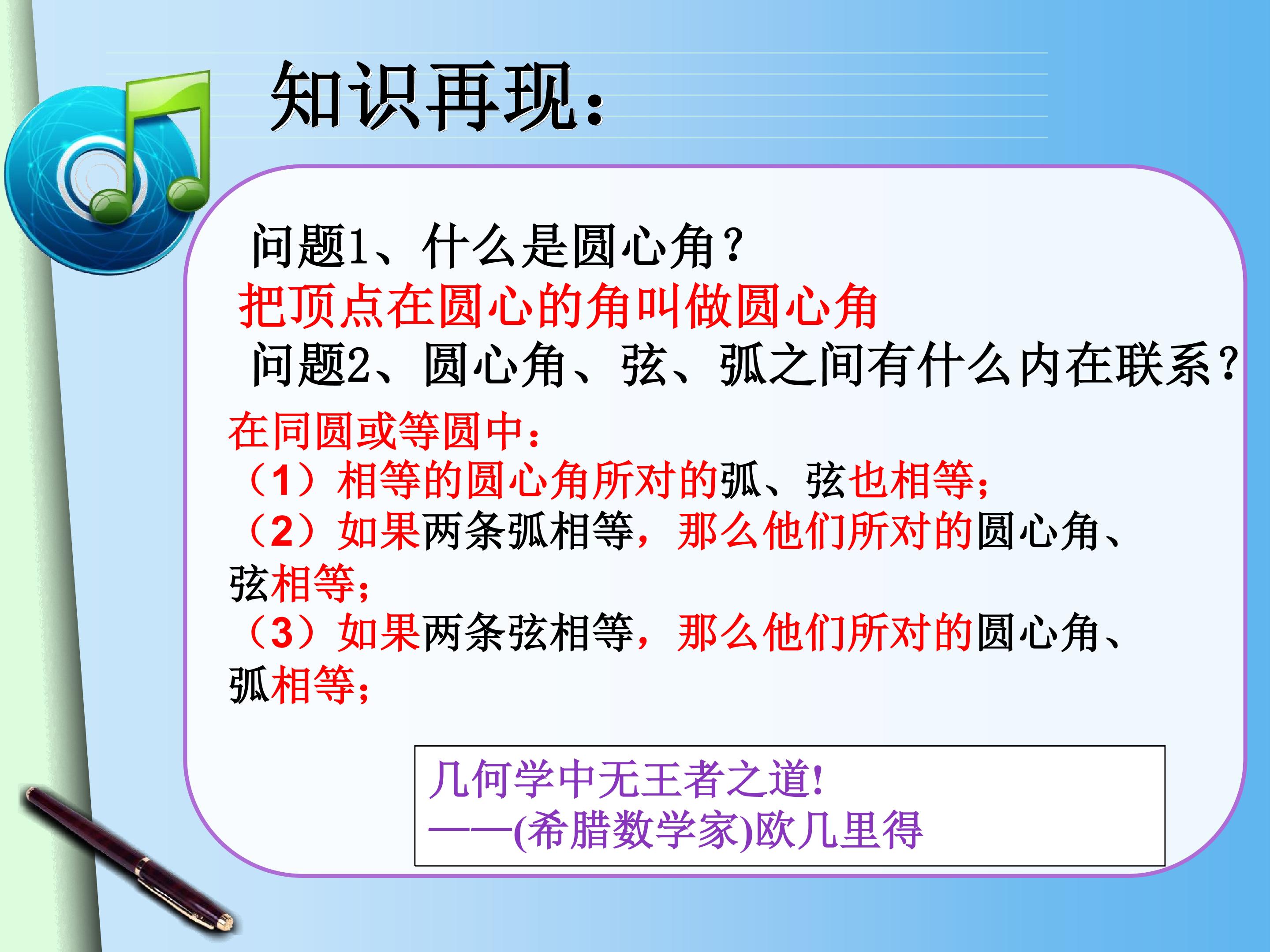 知识再现：

问题1、什么是圆心角？
把顶点在圆心的角叫做圆心角
问题2、圆心角、弦、弧之间有什么内在联系？

在同圆或等圆中：
（1）相等的圆心角所对的弧、弦也相等；
（2）如果两条弧相等，那么他们所对的圆心角、弦相等；
（3）如果两条弦相等，那么他们所对的圆心角、弧相等；

几何学中无王者之道!
——(希腊数学家)欧几里得